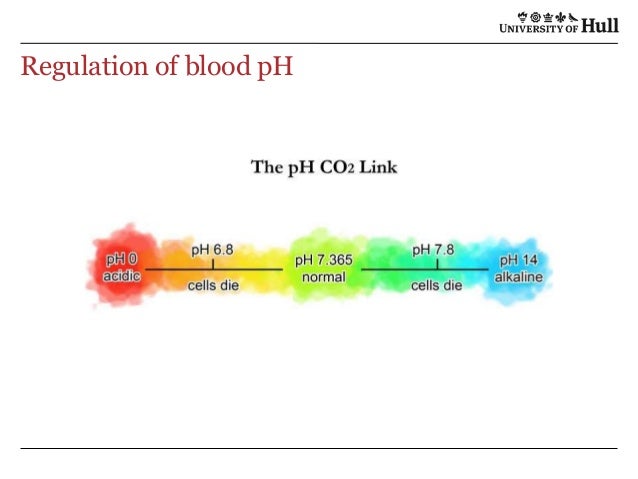 UNIVERSITY OF Hull

Regulation of blood pH

The pH $CO_2$ Link

pH 0 acidic

pH 6.8

cells die

pH 7.365 normal

pH 7.8

cells die

pH 14 alkaline